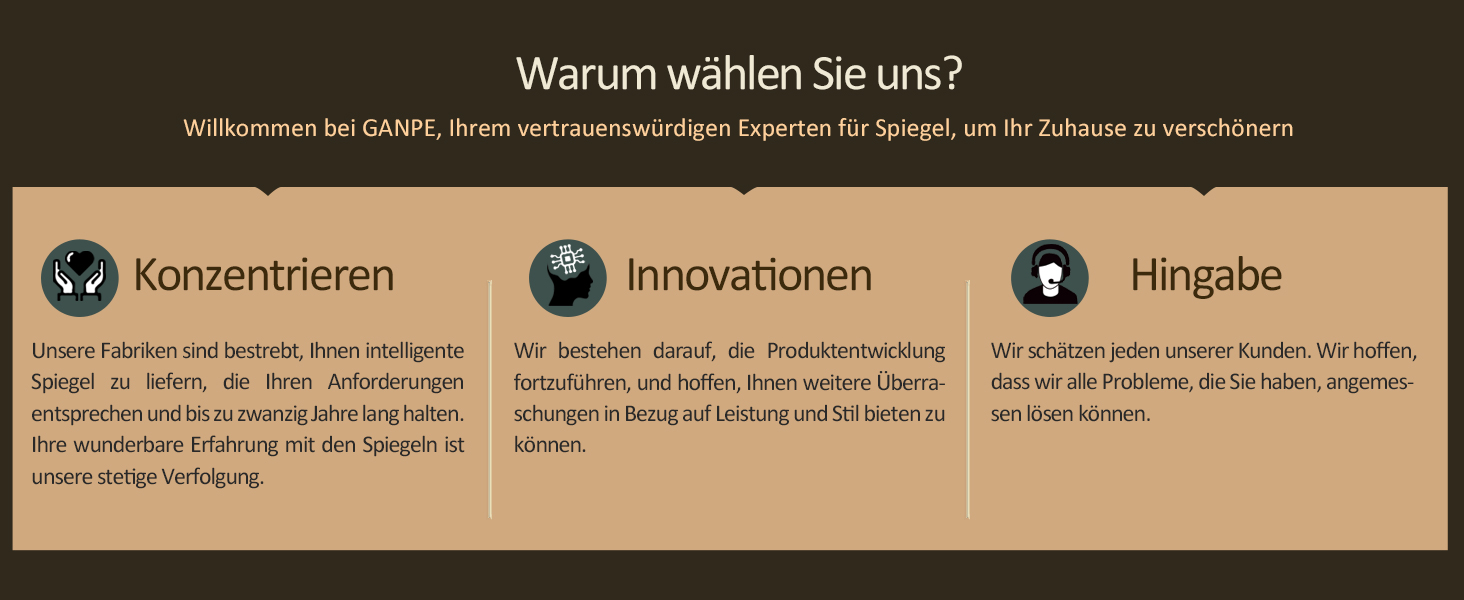 Warum wählen Sie uns?

Willkommen bei GANPE, Ihrem vertrauenswürdigen Experten für Spiegel, um Ihr Zuhause zu verschönern

Konzentrieren

Unsere Fabriken sind bestrebt, Ihnen intelligente Spiegel zu liefern, die Ihren Anforderungen entsprechen und bis zu zwanzig Jahre lang halten. Ihre wunderbare Erfahrung mit den Spiegeln ist unsere stetige Verfolgung.

Innovationen

Wir bestehen darauf, die Produktentwicklung fortzuführen, und hoffen, Ihnen weitere Überraschungen in Bezug auf Leistung und Stil bieten zu können.

Hingabe

Wir schätzen jeden unserer Kunden. Wir hoffen, dass wir alle Probleme, die Sie haben, angemessen lösen können.